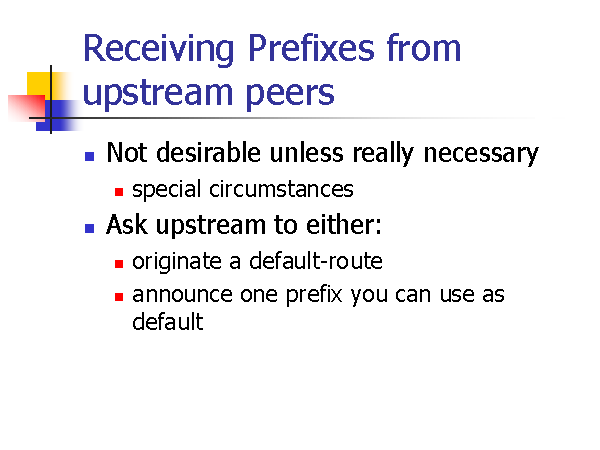 Receiving Prefixes from upstream peers

- Not desirable unless really necessary
  - special circumstances
- Ask upstream to either:
  - originate a default-route
  - announce one prefix you can use as default